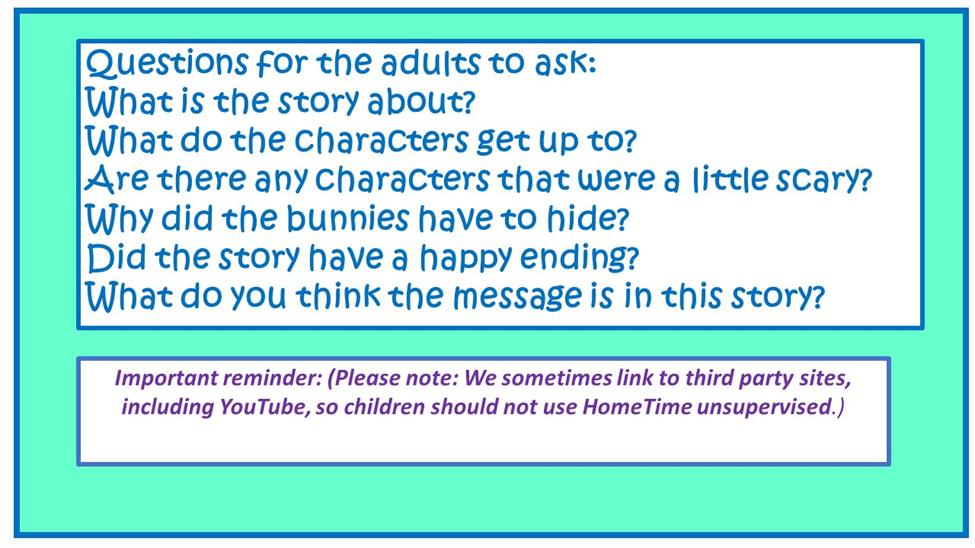 Questions for the adults to ask:
What is the story about?
What do the characters get up to?
Are there any characters that were a little scary?
Why did the bunnies have to hide?
Did the story have a happy ending?
What do you think the message is in this story?

Important reminder: (Please note: We sometimes link to third party sites, including YouTube, so children should not use HomeTime unsupervised.)